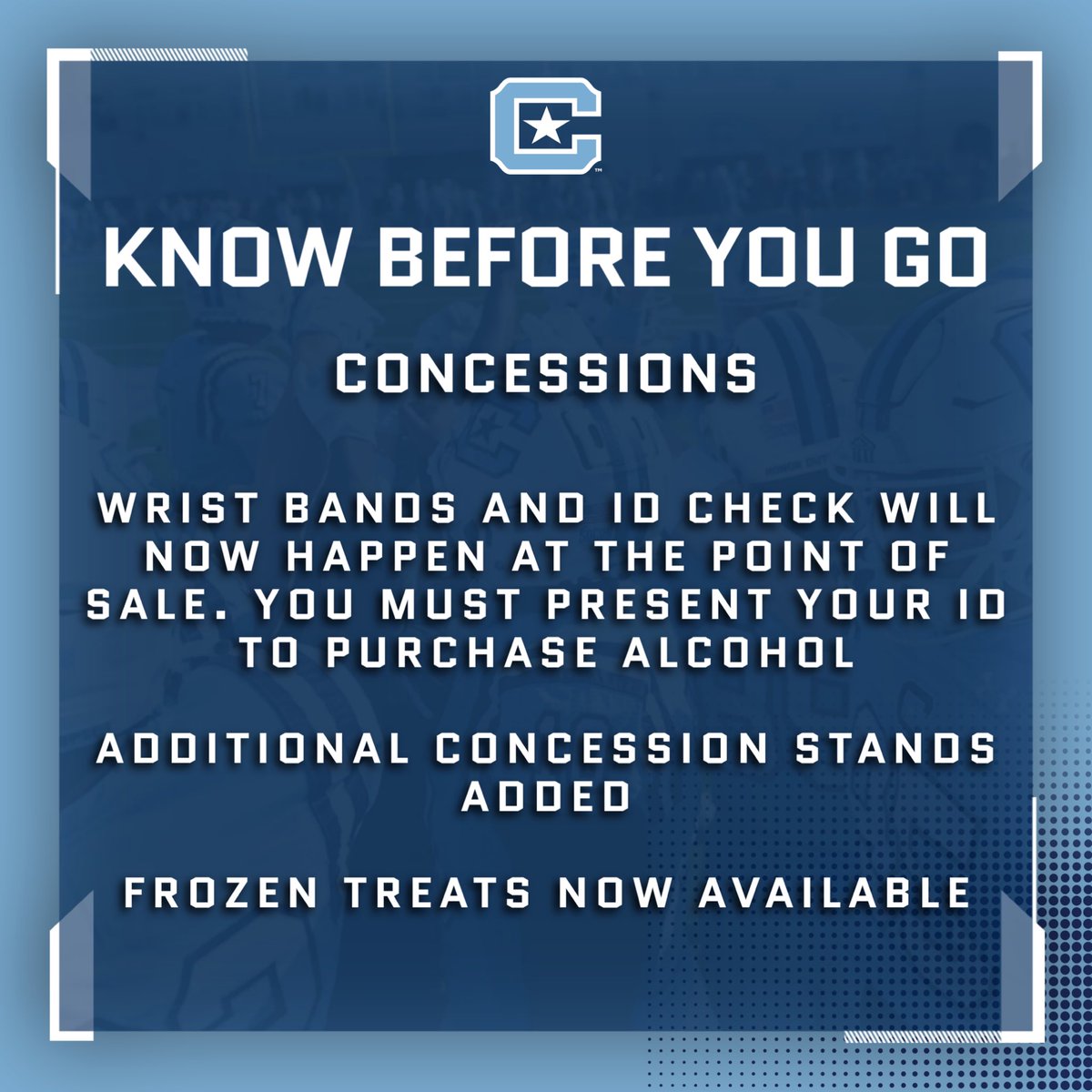 KNOW BEFORE YOU GO

CONCESSIONS

WRIST BANDS AND ID CHECK WILL NOW HAPPEN AT THE POINT OF SALE. YOU MUST PRESENT YOUR ID TO PURCHASE ALCOHOL

ADDITIONAL CONCESSION STANDS ADDED

FROZEN TREATS NOW AVAILABLE